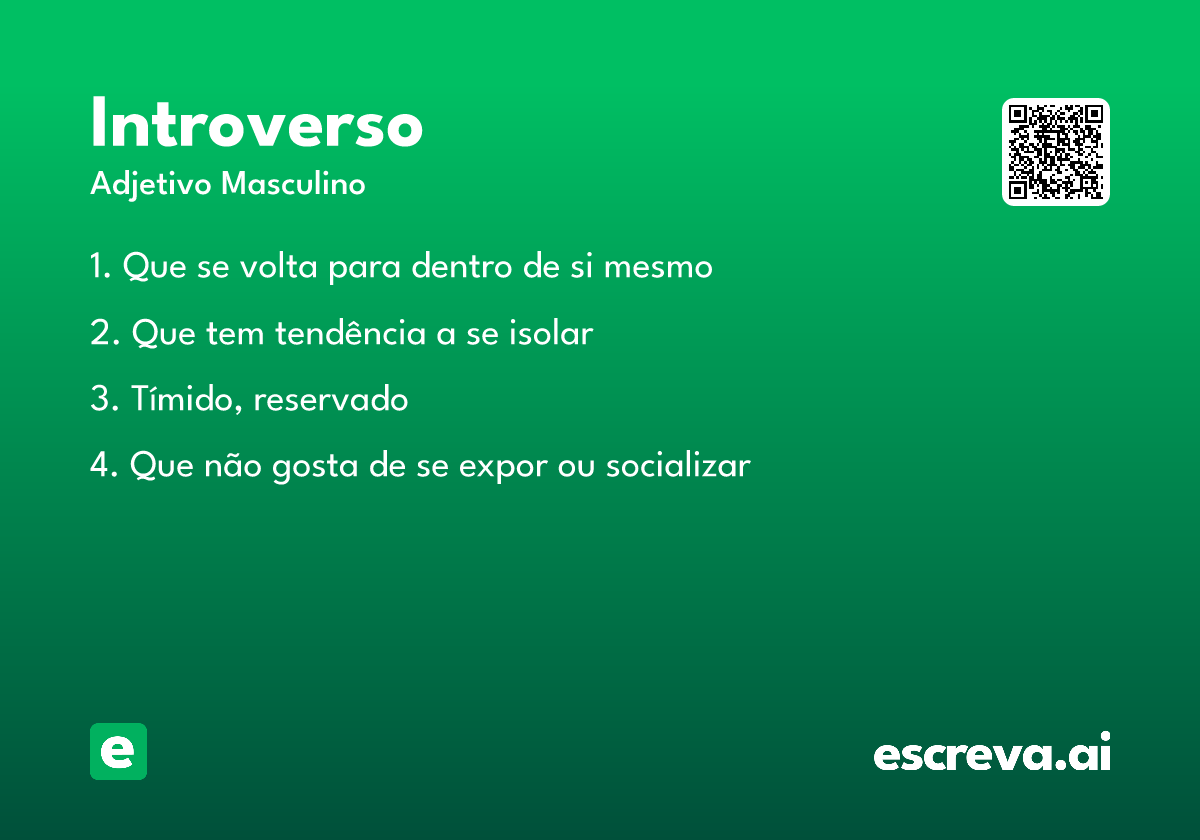 Introverso
Adjetivo Masculino

1. Que se volta para dentro de si mesmo

2. Que tem tendência a se isolar

3. Tímido, reservado

4. Que não gosta de se expor ou socializar

e

escreva.ai